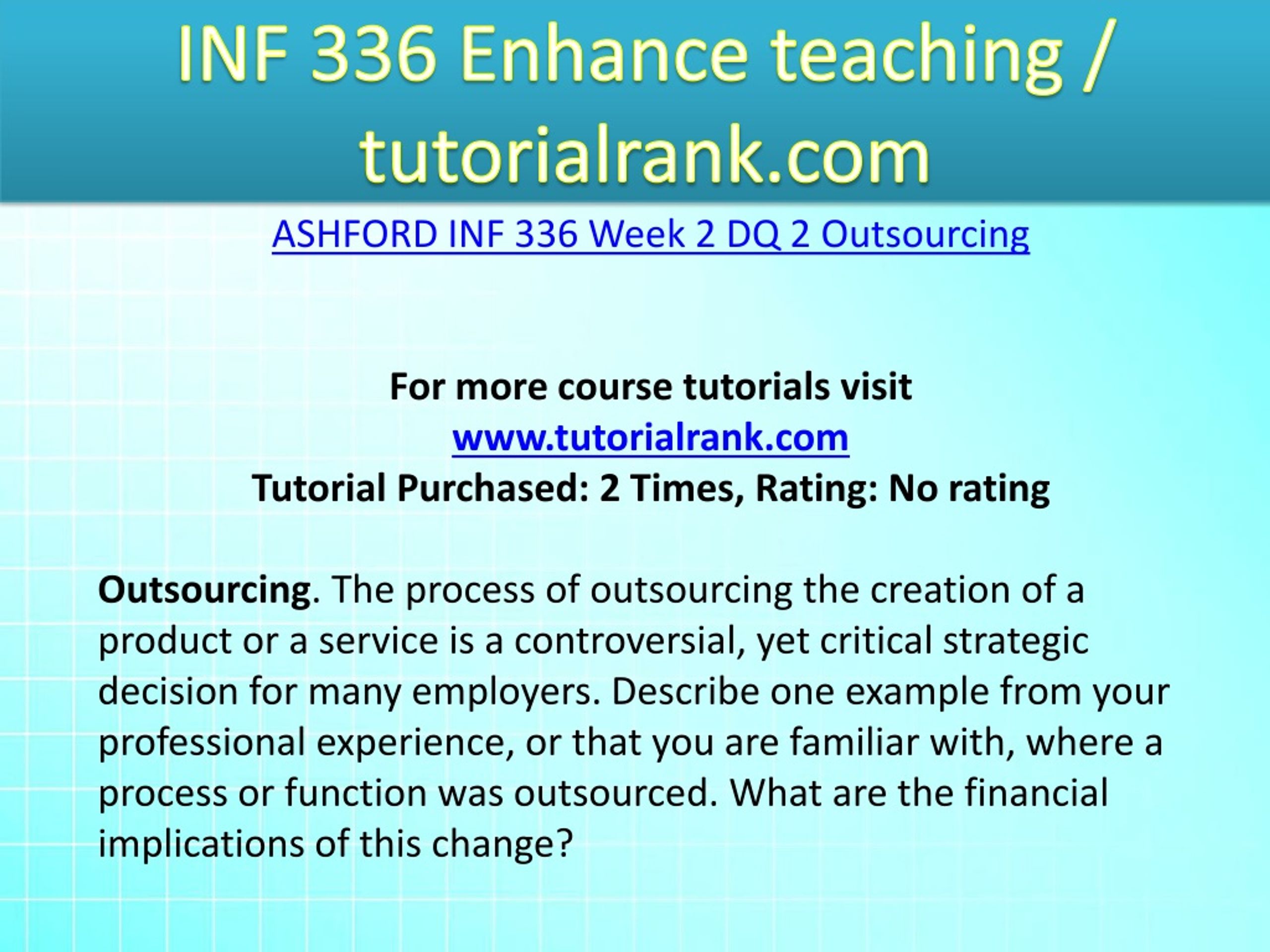 INF 336 Enhance teaching / tutorialrank.com

ASHFORD INF 336 Week 2 DQ 2 Outsourcing

For more course tutorials visit
www.tutorialrank.com
Tutorial Purchased: 2 Times, Rating: No rating

Outsourcing. The process of outsourcing the creation of a product or a service is a controversial, yet critical strategic decision for many employers. Describe one example from your professional experience, or that you are familiar with, where a process or function was outsourced. What are the financial implications of this change?